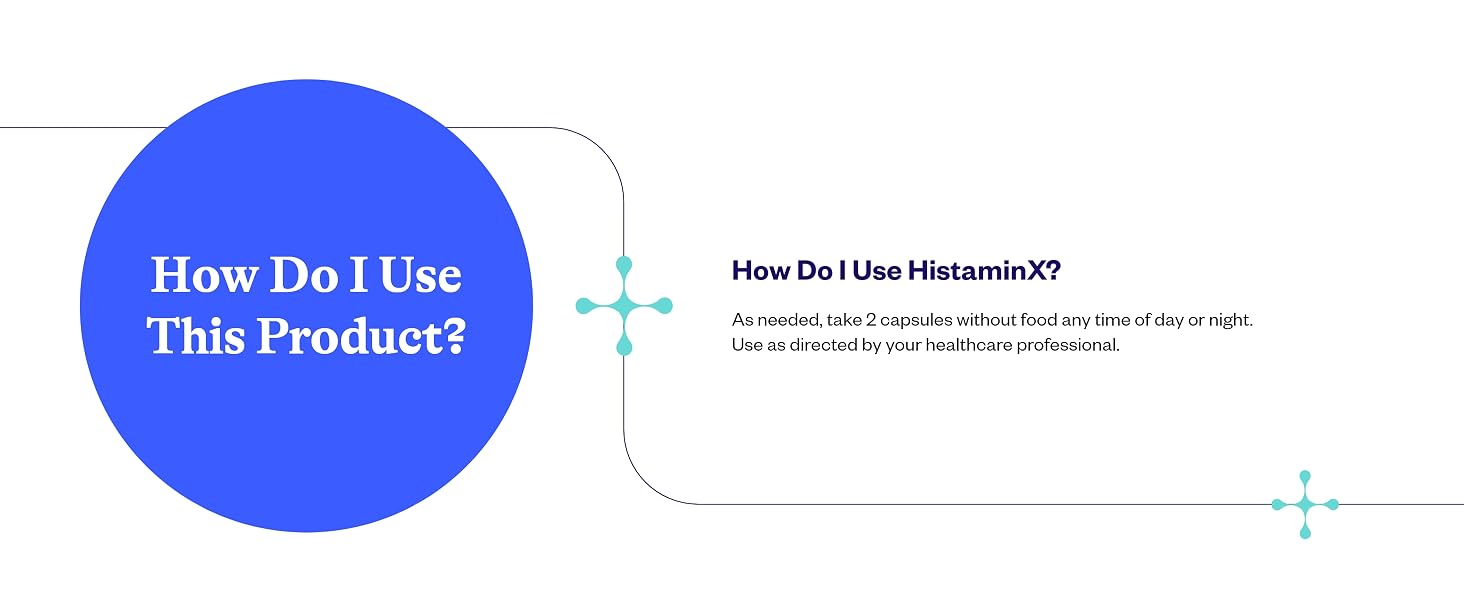 How Do I Use This Product?

How Do I Use HistaminX?

As needed, take 2 capsules without food any time of day or night. Use as directed by your healthcare professional.